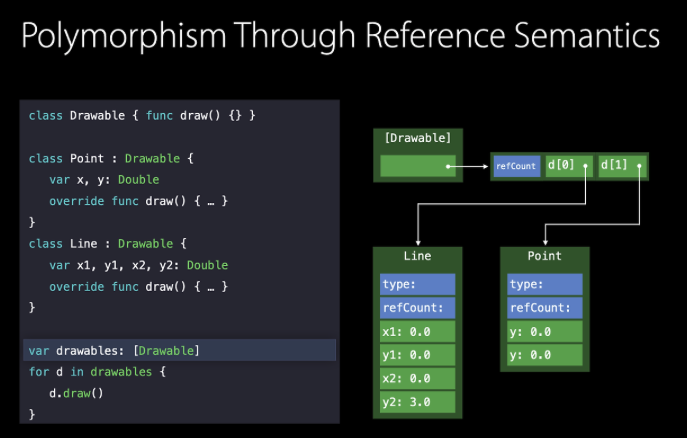 Polymorphism Through Reference Semantics

class Drawable { func draw() {} }

class Point : Drawable {
var x, y: Double
override func draw() { … }
}
class Line : Drawable {
var x1, y1, x2, y2: Double
override func draw() { … }
}

var drawables: [Drawable]
for d in drawables {
d.draw()
}

[Drawable]

refCount d[0] d[1]

Line
type:
refCount:
x1: 0.0
y1: 0.0
x2: 0.0
y2: 3.0

Point
type:
refCount:
y: 0.0
y: 0.0